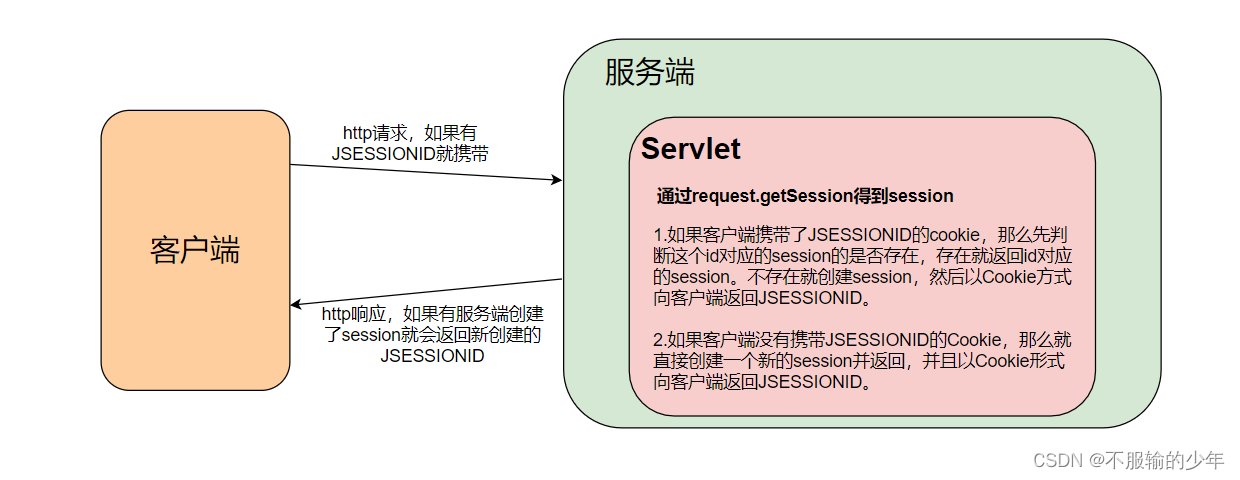 客户端

http请求，如果有JSESSIONID就携带

http响应，如果有服务端创建了session就会返回新创建的JSESSIONID

服务端

Servlet

通过request.getSession得到session

1.如果客户端携带了JSESSIONID的cookie，那么先判断这个id对应的session的是否存在，存在就返回id对应的session。不存在就创建session，然后以Cookie方式向客户端返回JSESSIONID。

2.如果客户端没有携带JSESSIONID的Cookie，那么就直接创建一个新的session并返回，并且以Cookie形式向客户端返回JSESSIONID。

CSDN @不服输的少年